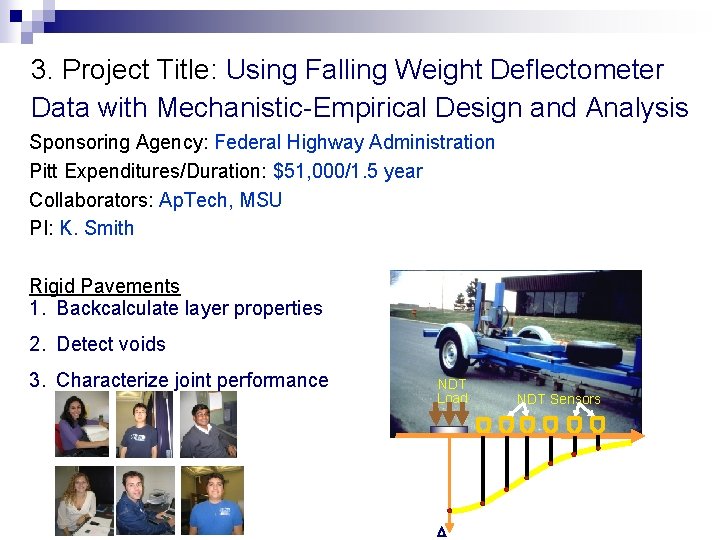 3. Project Title: Using Falling Weight Deflectometer Data with Mechanistic-Empirical Design and Analysis

Sponsoring Agency: Federal Highway Administration

Pitt Expenditures/Duration: $51,000/1.5 year

Collaborators: ApTech, MSU

PI: K. Smith

Rigid Pavements

1. Backcalculate layer properties

2. Detect voids

3. Characterize joint performance

NDT Load

NDT Sensors

Δ